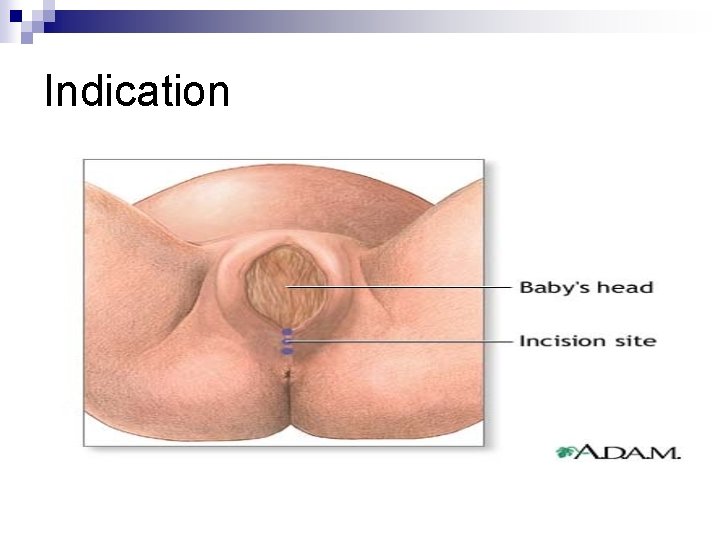 Indication

Baby's head

Incision site

A.D.A.M.